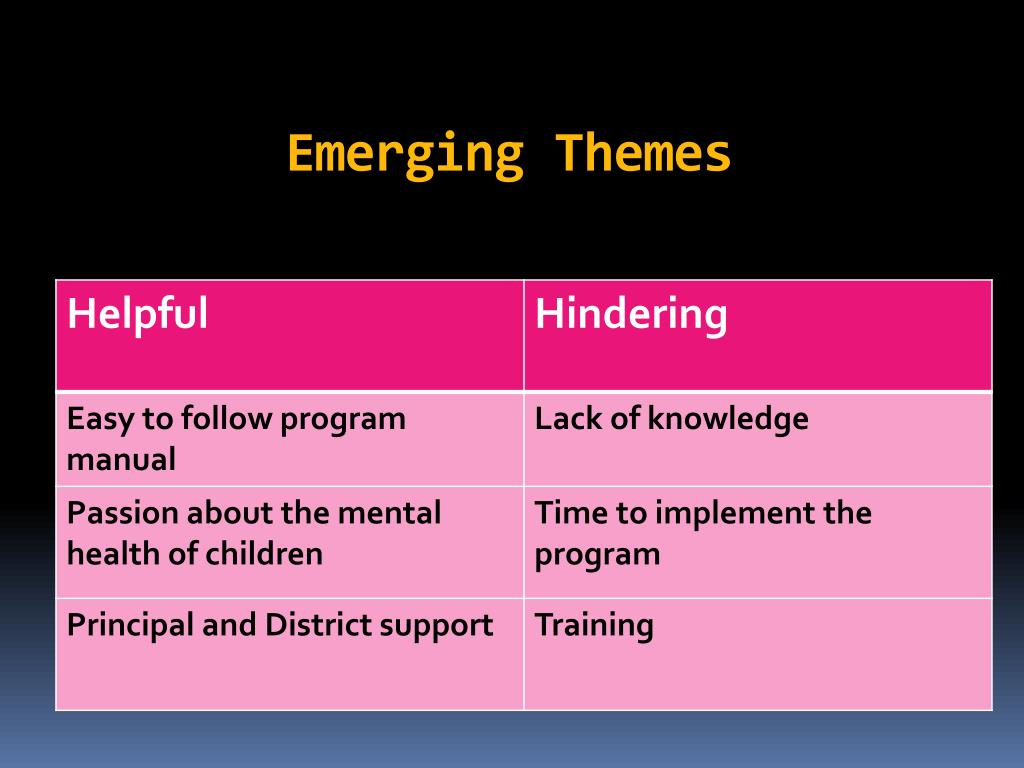 Emerging Themes

| Helpful | Hindering |
|---|---|
| Easy to follow program manual | Lack of knowledge |
| Passion about the mental health of children | Time to implement the program |
| Principal and District support | Training |